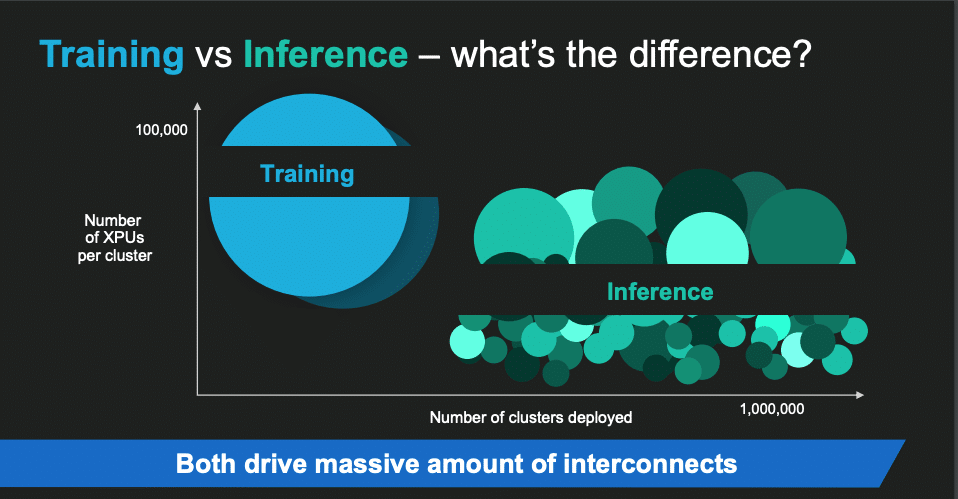 Training vs Inference – what's the difference?

100,000

Number of XPUs per cluster

Training

Inference

Number of clusters deployed

1,000,000

Both drive massive amount of interconnects